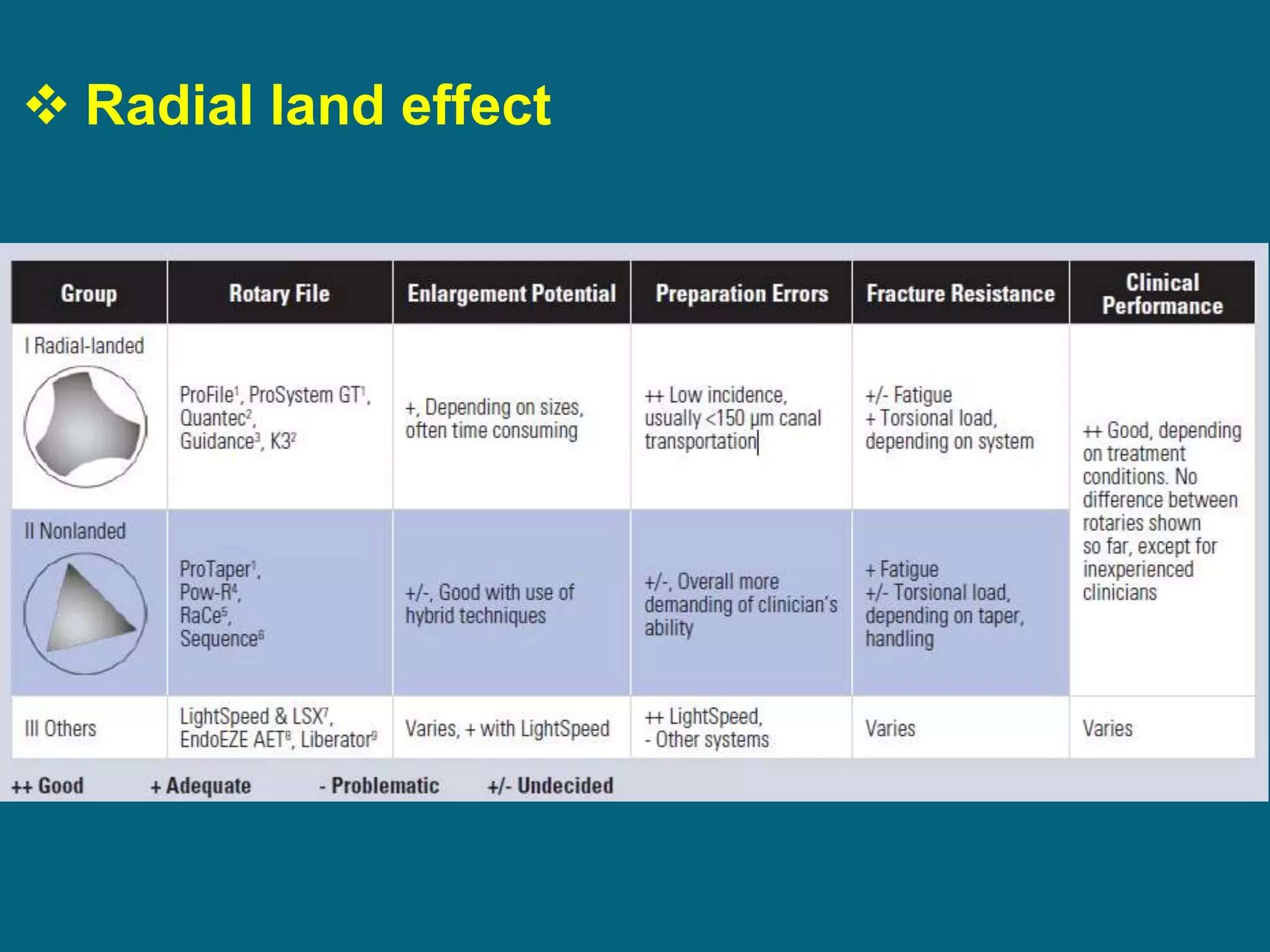 ❖ Radial land effect

| Group | Rotary File | Enlargement Potential | Preparation Errors | Fracture Resistance | Clinical Performance |
|---|---|---|---|---|---|
| I Radial-landed | ProFile$^1$, ProSystem GT$^1$, Quantec$^2$, Guidance$^3$, K3$^2$ | +, Depending on sizes, often time consuming | ++ Low incidence, usually <150 µm canal transportation | +/- Fatigue + Torsional load, depending on system | ++ Good, depending on treatment conditions. No difference between rotaries shown so far, except for inexperienced clinicians |
| II Nonlanded | ProTaper$^1$, Pow-R$^4$, RaCe$^5$, Sequence$^6$ | +/-, Good with use of hybrid techniques | +/-, Overall more demanding of clinician's ability | + Fatigue +/- Torsional load, depending on taper, handling | |
| III Others | LightSpeed & LSX$^7$, EndoEZE AET$^8$, Liberator$^9$ | Varies, + with LightSpeed | ++ LightSpeed, - Other systems | Varies | Varies |

++ Good + Adequate - Problematic +/- Undecided